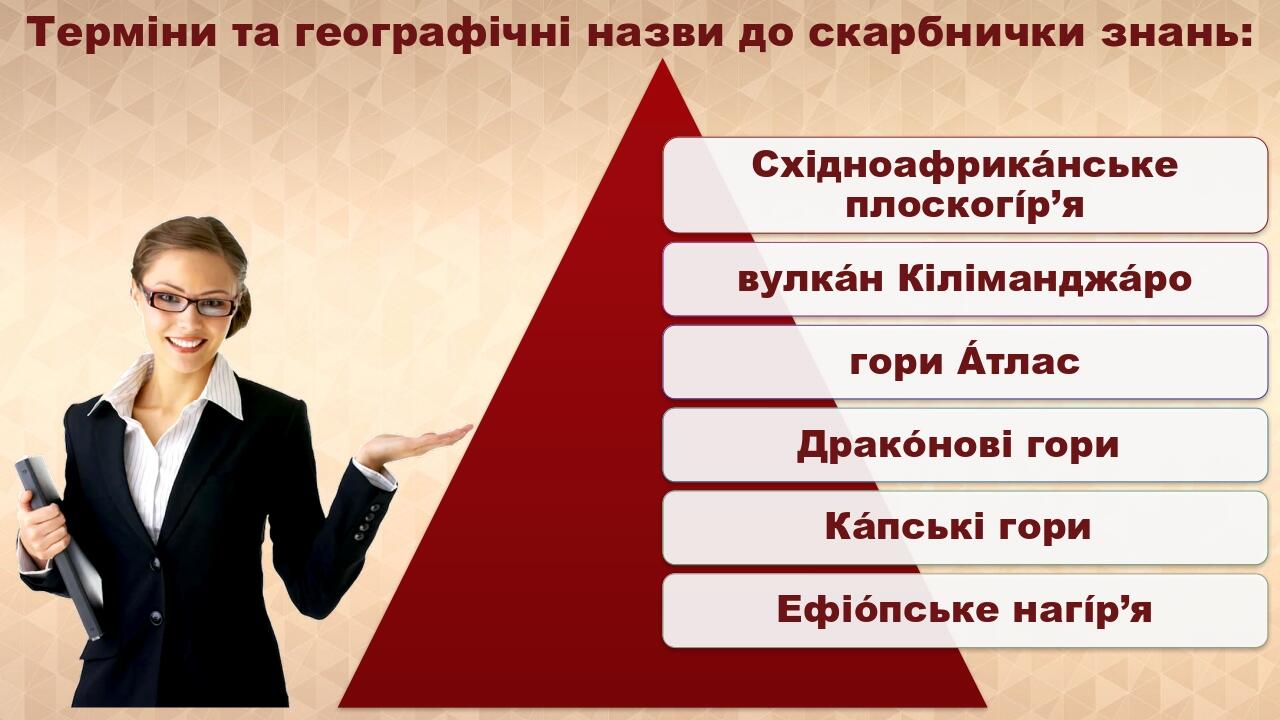 Терміни та географічні назви до скарбнички знань:

Східноафрика́нське плоскогі́р’я

вулка́н Кіліманджа́ро

гори А́тлас

Драко́нові гори

Ка́пські гори

Ефіо́пське нагі́р’я